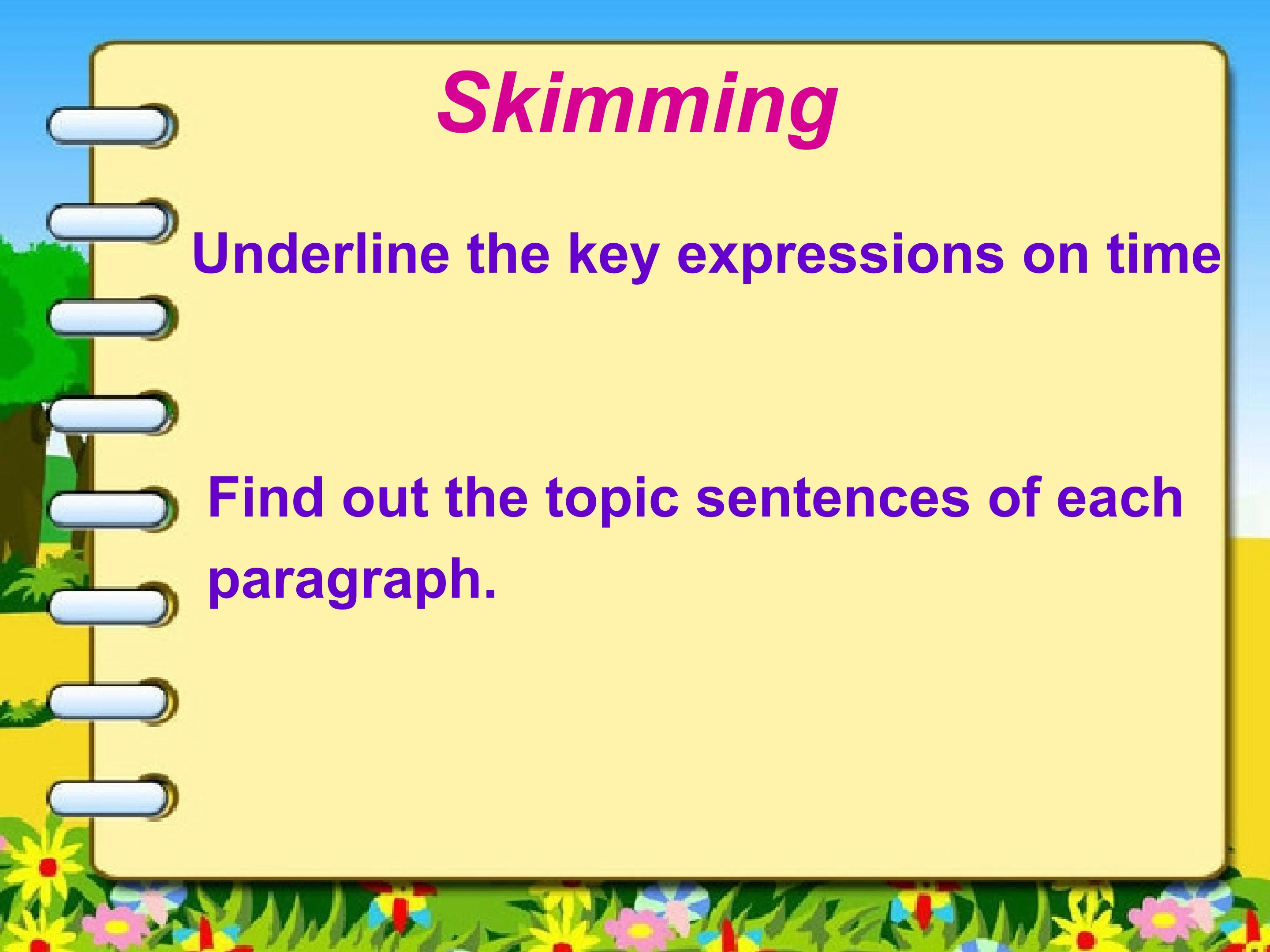 Skimming

Underline the key expressions on time

Find out the topic sentences of each paragraph.